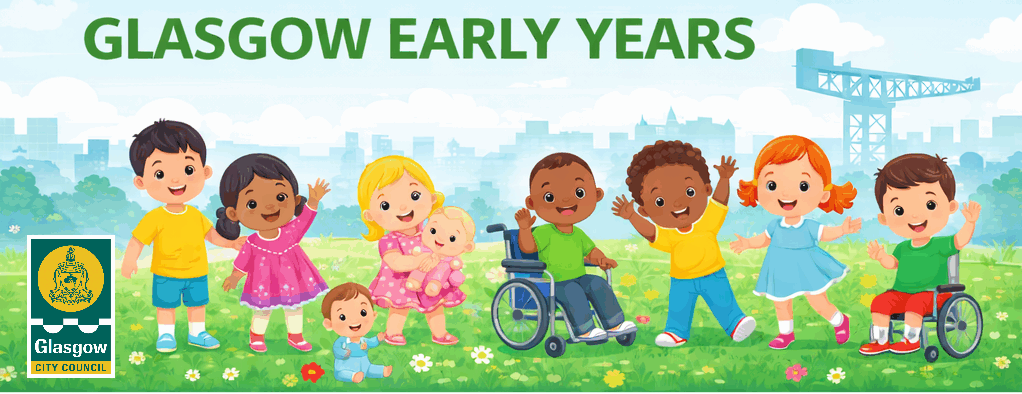 GLASGOW EARLY YEARS

Glasgow
CITY COUNCIL